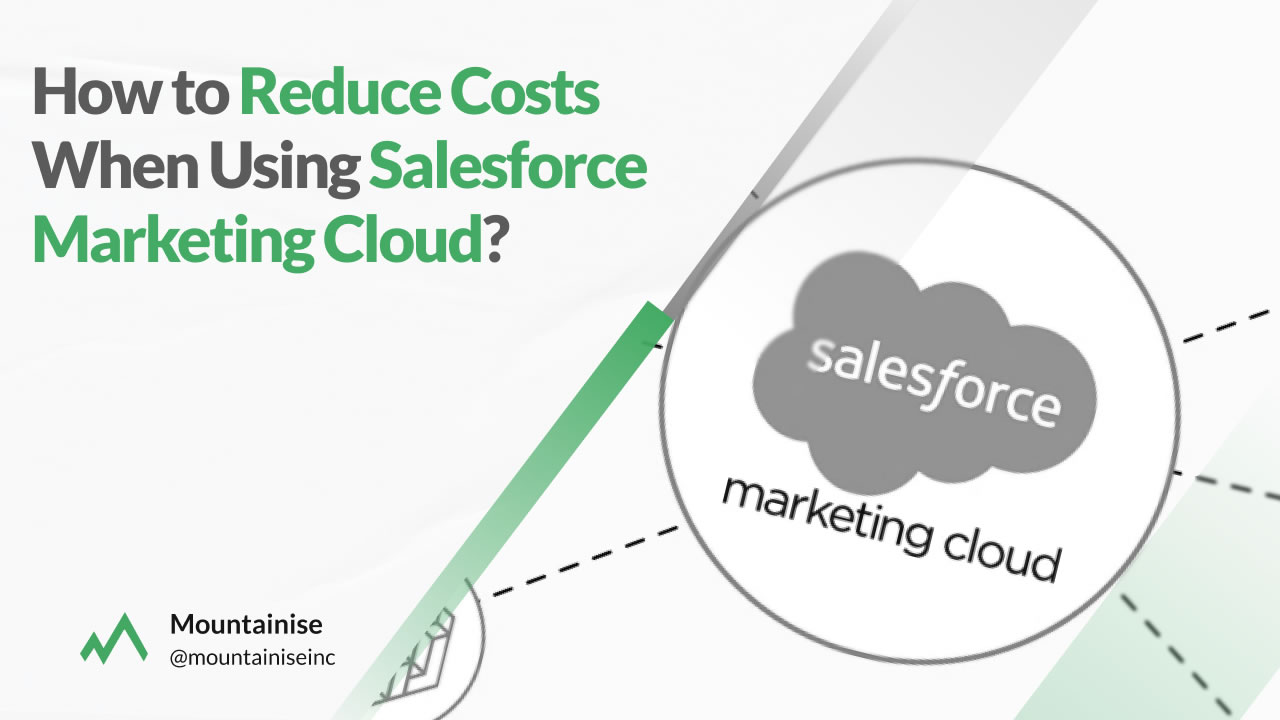 How to Reduce Costs When Using Salesforce Marketing Cloud?

salesforce
marketing cloud

Mountainise
@mountainiseinc